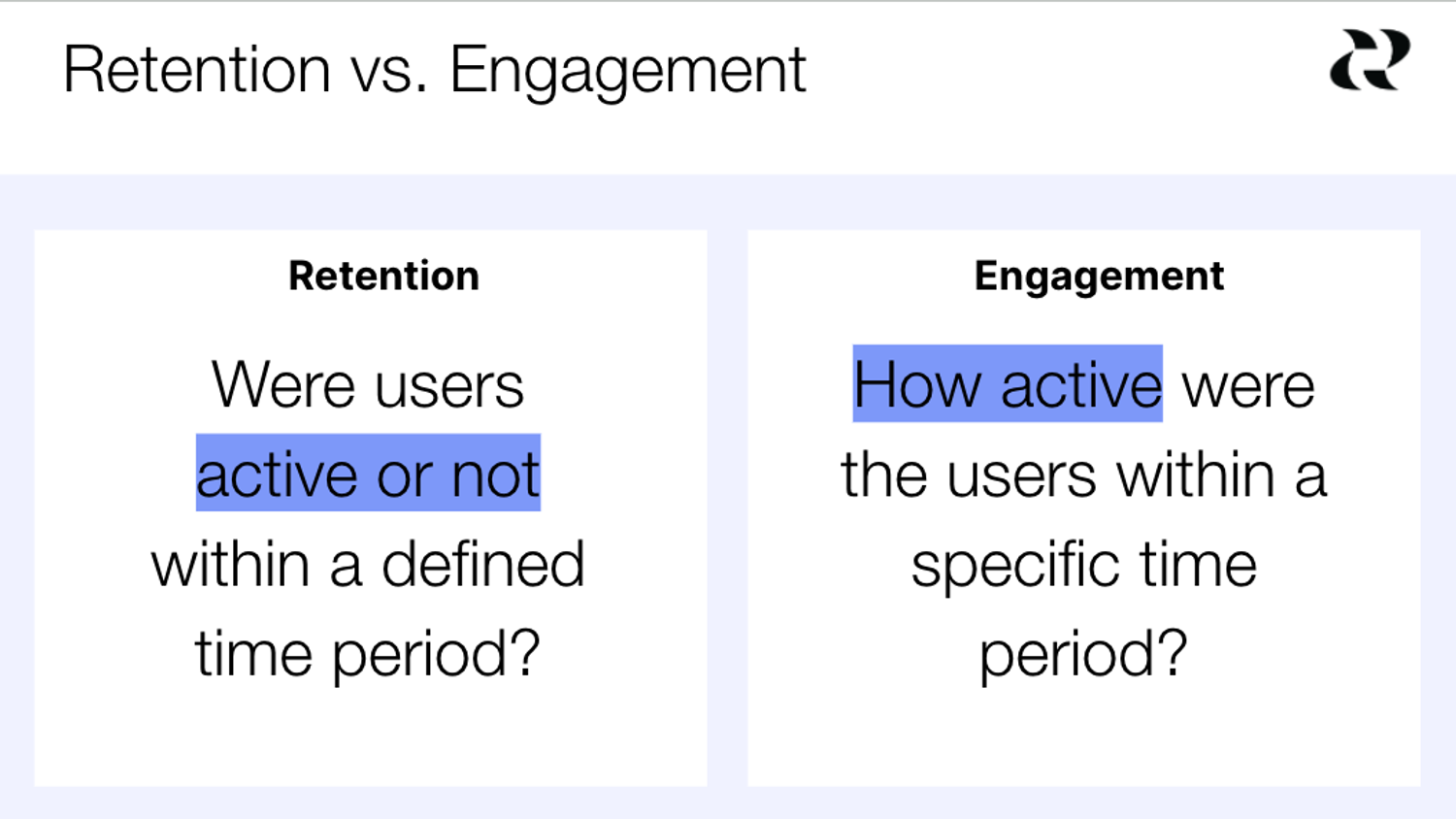 Retention vs. Engagement

Retention

Were users active or not within a defined time period?

Engagement

How active were the users within a specific time period?